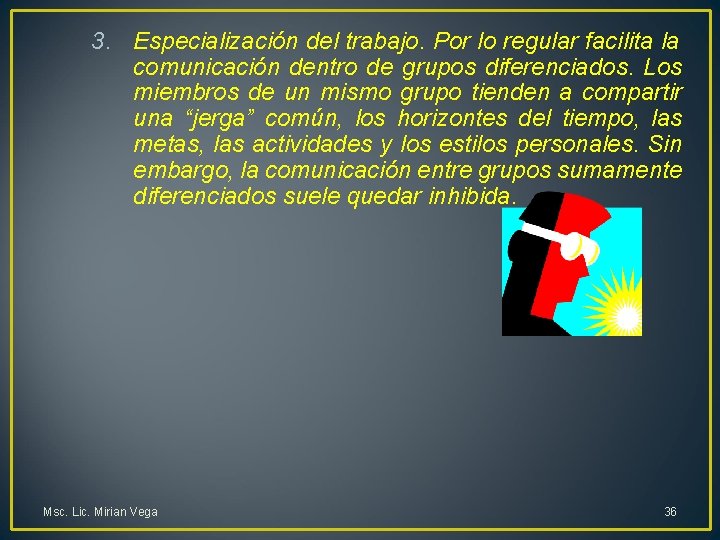 3. Especialización del trabajo. Por lo regular facilita la comunicación dentro de grupos diferenciados. Los miembros de un mismo grupo tienden a compartir una “jerga” común, los horizontes del tiempo, las metas, las actividades y los estilos personales. Sin embargo, la comunicación entre grupos sumamente diferenciados suele quedar inhibida.

Msc. Lic. Mirian Vega

36